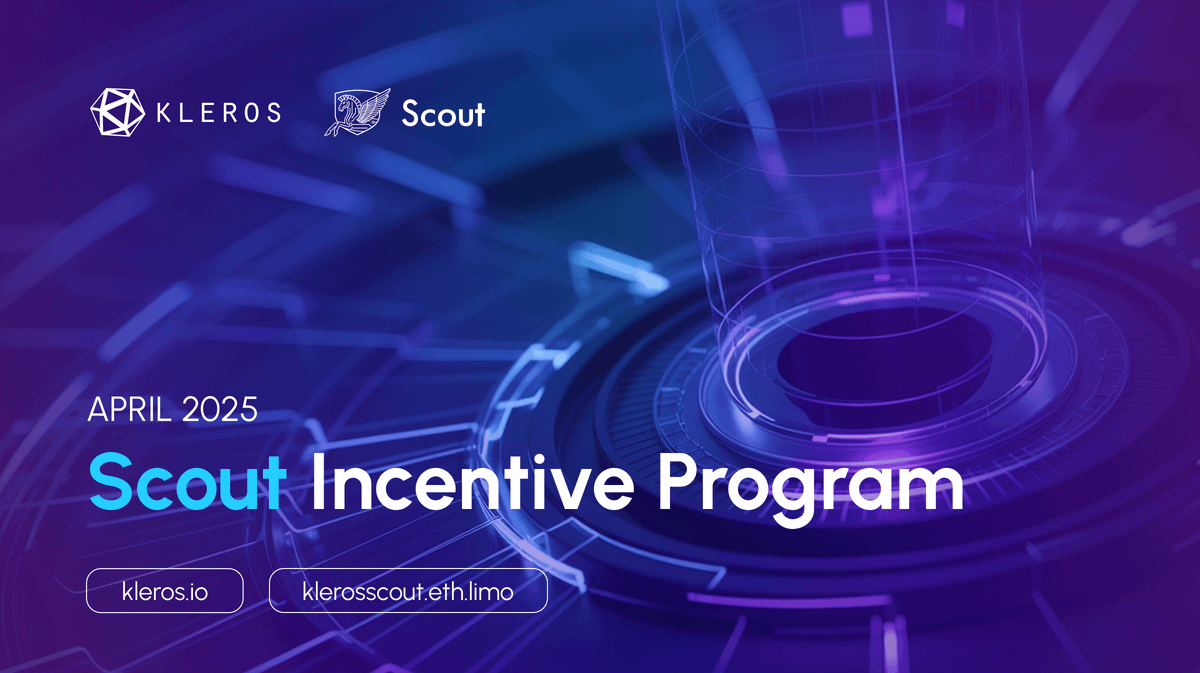 KLEROS

Scout

APRIL 2025

Scout Incentive Program

kleros.io

klerosscout.eth.limo